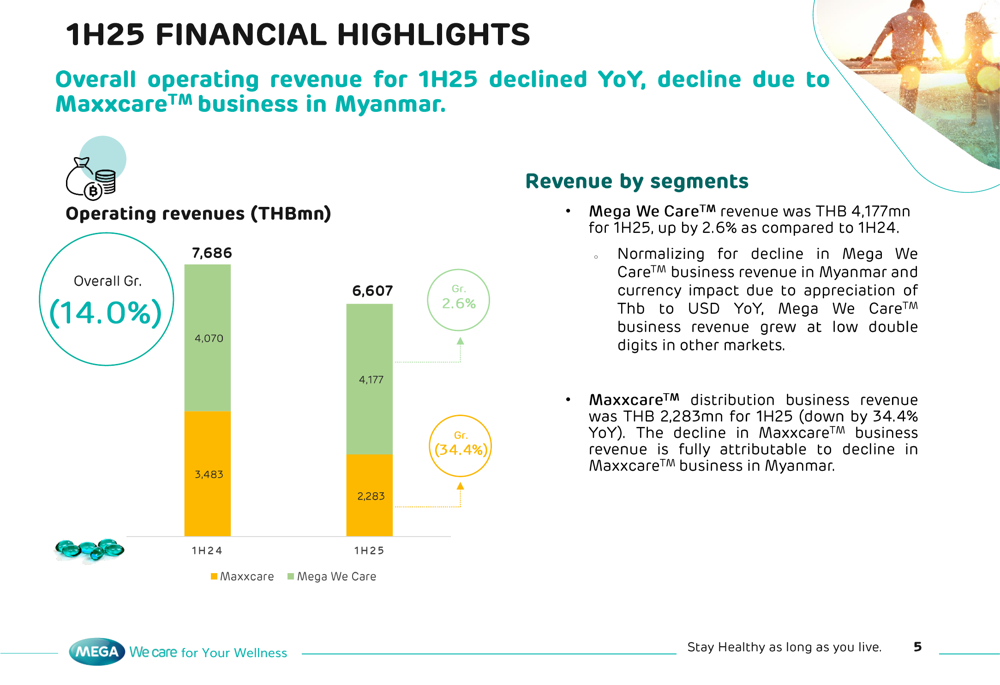 1H25 FINANCIAL HIGHLIGHTS

Overall operating revenue for 1H25 declined YoY, decline due to Maxxcare$^{TM}$ business in Myanmar.

Operating revenues (THBmn)

Overall Gr.
(14.0%)

7,686
4,070
3,483

6,607
4,177
2,283

Gr.
2.6%

Gr.
(34.4%)

1H24
1H25

Maxxcare
Mega We Care

Revenue by segments

• Mega We Care$^{TM}$ revenue was THB 4,177mn for 1H25, up by 2.6% as compared to 1H24.

◦ Normalizing for decline in Mega We Care$^{TM}$ business revenue in Myanmar and currency impact due to appreciation of Thb to USD YoY, Mega We Care$^{TM}$ business revenue grew at low double digits in other markets.

• Maxxcare$^{TM}$ distribution business revenue was THB 2,283mn for 1H25 (down by 34.4% YoY). The decline in Maxxcare$^{TM}$ business revenue is fully attributable to decline in Maxxcare$^{TM}$ business in Myanmar.

MEGA We care for Your Wellness

Stay Healthy as long as you live. 5